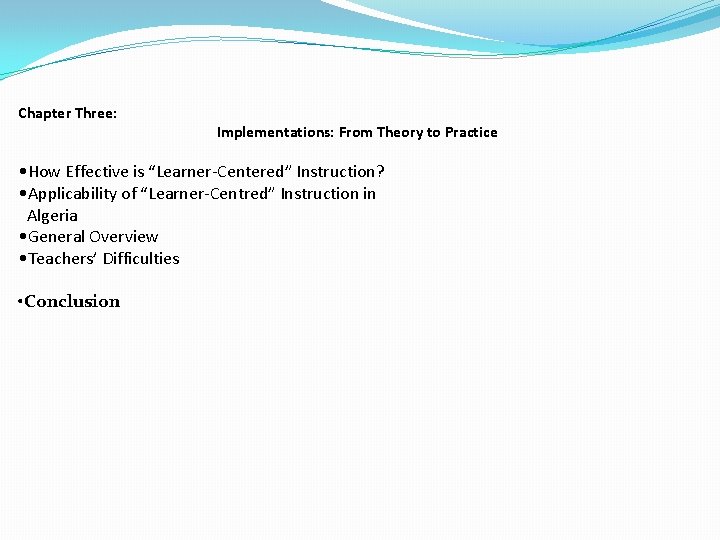 Chapter Three:

Implementations: From Theory to Practice

•How Effective is “Learner-Centered” Instruction?
•Applicability of “Learner-Centred” Instruction in Algeria
•General Overview
•Teachers’ Difficulties

•Conclusion